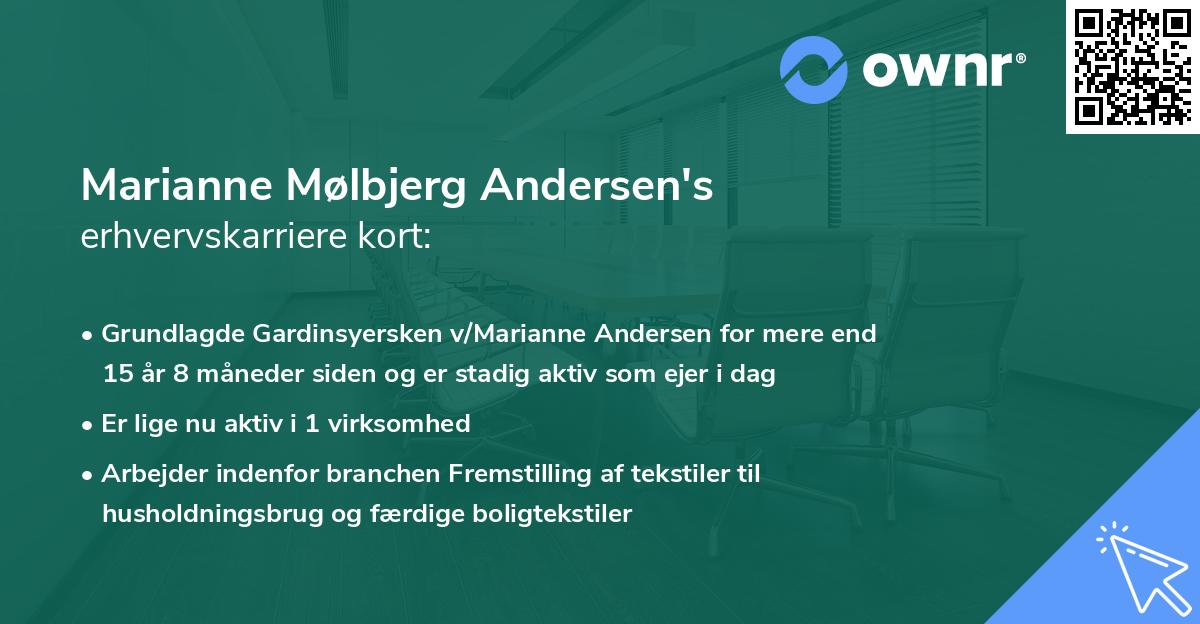 ownr®

Marianne Mølbjerg Andersen's
erhvervskarriere kort:

• Grundlagde Gardinsyersken v/Marianne Andersen for mere end 15 år 8 måneder siden og er stadig aktiv som ejer i dag
• Er lige nu aktiv i 1 virksomhed
• Arbejder indenfor branchen Fremstilling af tekstiler til husholdningsbrug og færdige boligtekstiler